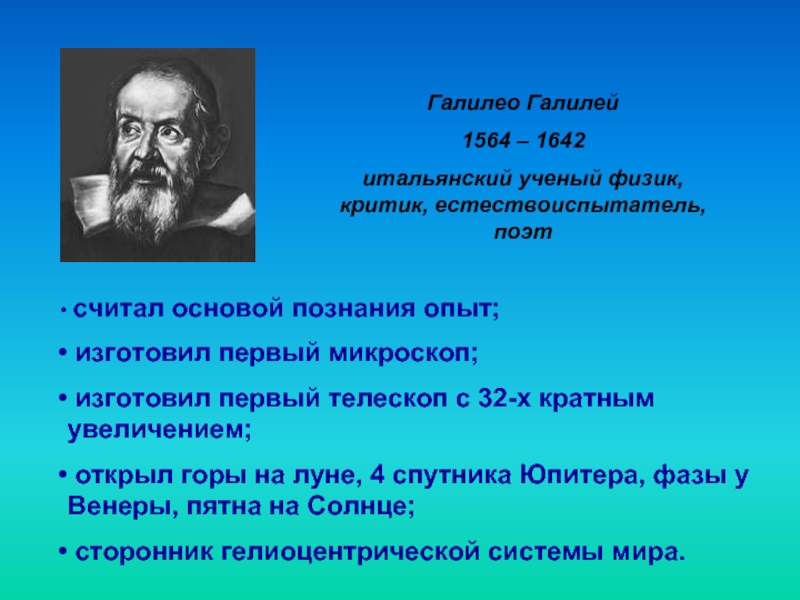 Галилео Галилей

1564 – 1642

итальянский ученый физик, критик, естествоиспытатель, поэт

• считал основой познания опыт;

• изготовил первый микроскоп;

• изготовил первый телескоп с 32-х кратным увеличением;

• открыл горы на луне, 4 спутника Юпитера, фазы у Венеры, пятна на Солнце;

• сторонник гелиоцентрической системы мира.